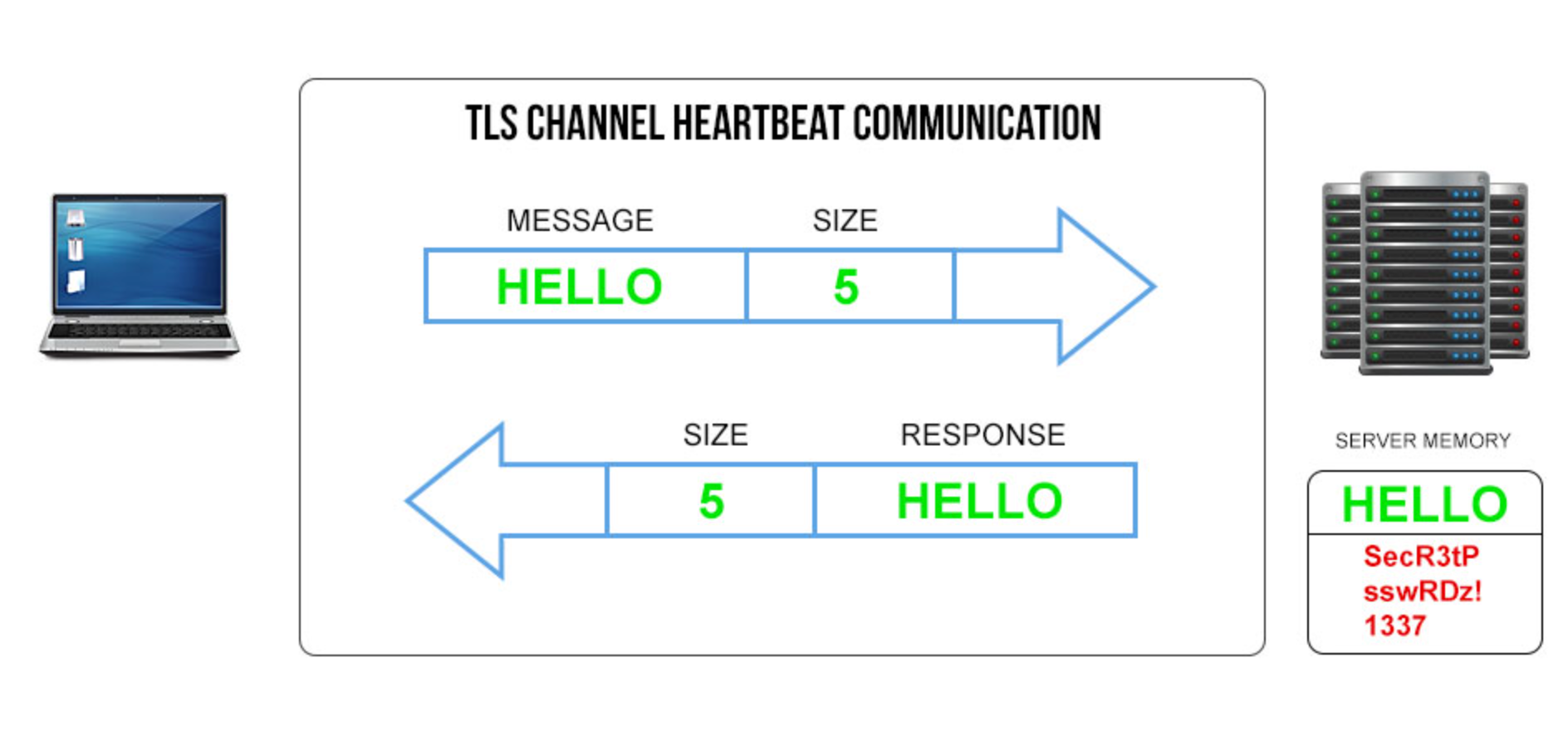 TLS CHANNEL HEARTBEAT COMMUNICATION

MESSAGE SIZE

HELLO 5

SIZE RESPONSE

5 HELLO

SERVER MEMORY

HELLO

SecR3tP
sswRDz!
1337